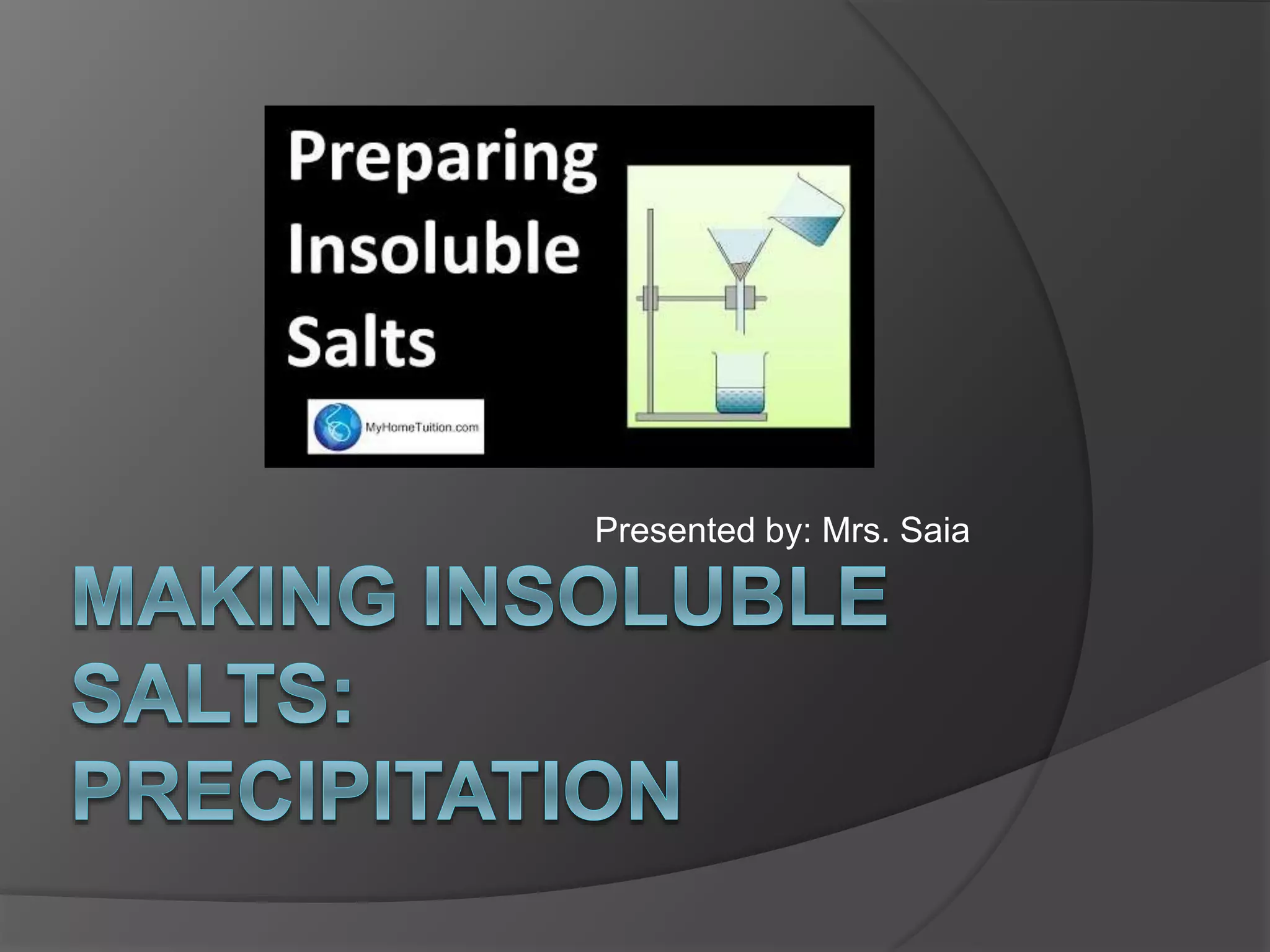 Preparing Insoluble Salts

MyHomeTuition.com

Presented by: Mrs. Saia

MAKING INSOLUBLE SALTS: PRECIPITATION